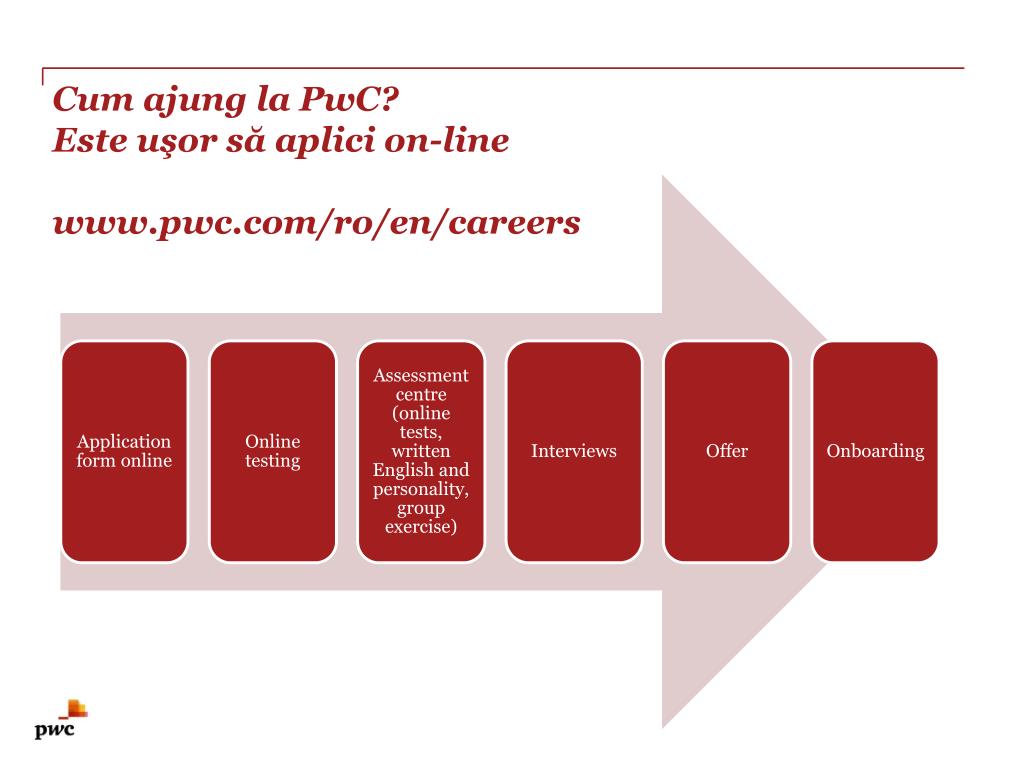 Cum ajung la PwC?
Este uşor să aplici on-line

www.pwc.com/ro/en/careers

Application form online

Online testing

Assessment centre (online tests, written English and personality, group exercise)

Interviews

Offer

Onboarding

pwc